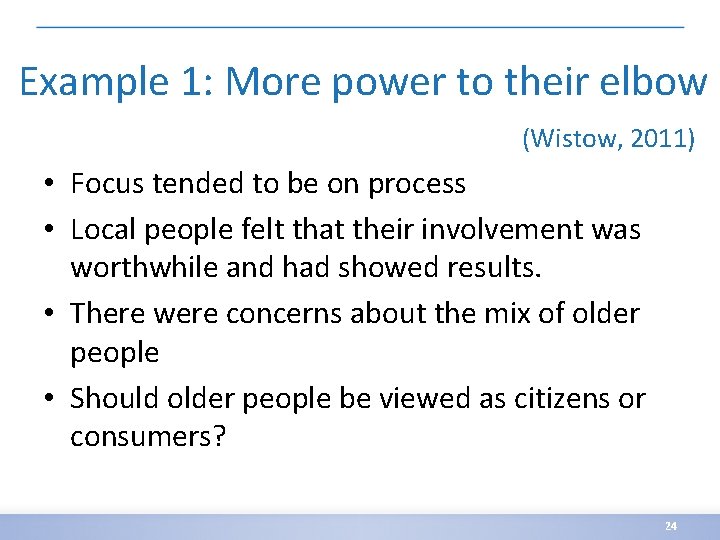 Example 1: More power to their elbow

(Wistow, 2011)

• Focus tended to be on process
• Local people felt that their involvement was worthwhile and had showed results.
• There were concerns about the mix of older people
• Should older people be viewed as citizens or consumers?

24